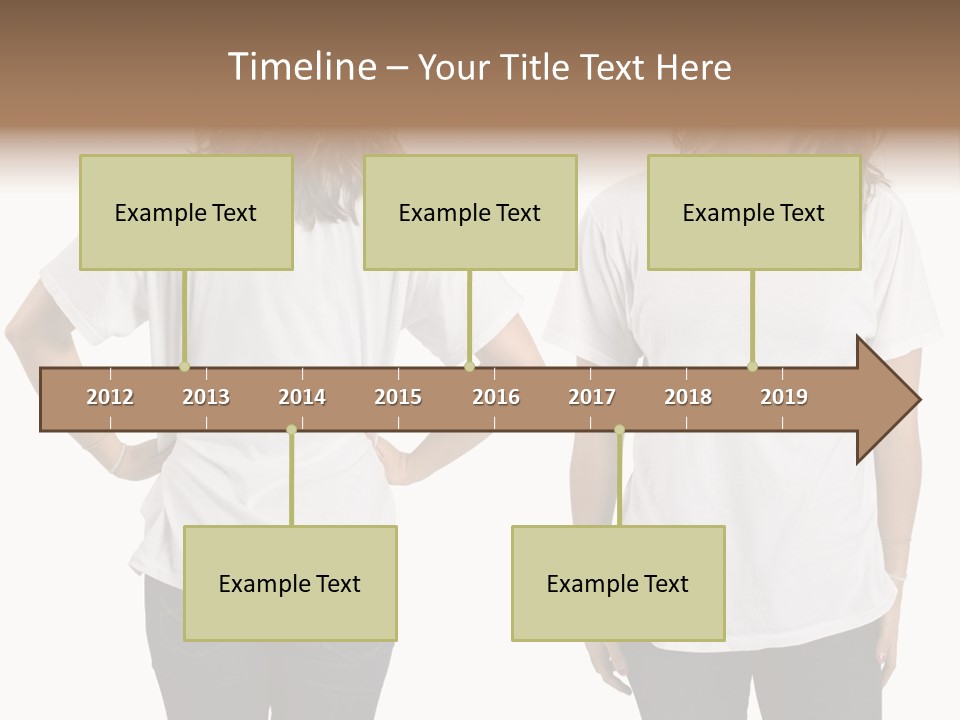 Timeline – Your Title Text Here

Example Text

Example Text

Example Text

2012 2013 2014 2015 2016 2017 2018 2019

Example Text

Example Text